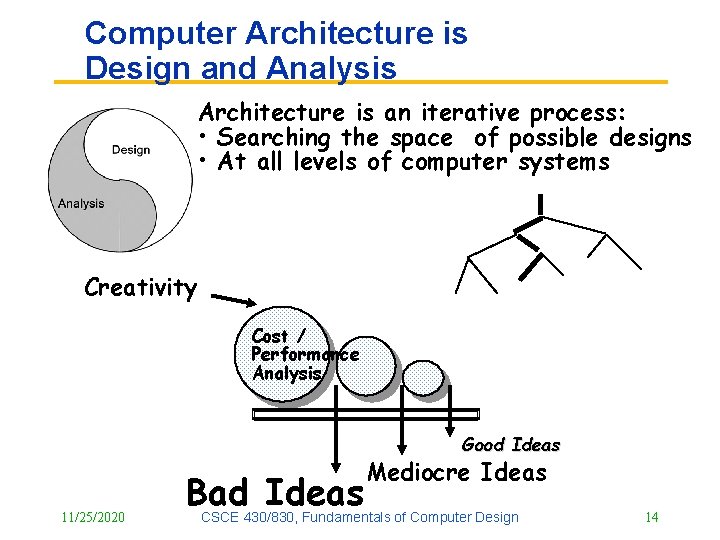 Computer Architecture is Design and Analysis

Design

Analysis

Architecture is an iterative process:
• Searching the space of possible designs
• At all levels of computer systems

Creativity

Cost / Performance Analysis

Good Ideas

Mediocre Ideas

Bad Ideas

11/25/2020

CSCE 430/830, Fundamentals of Computer Design

14